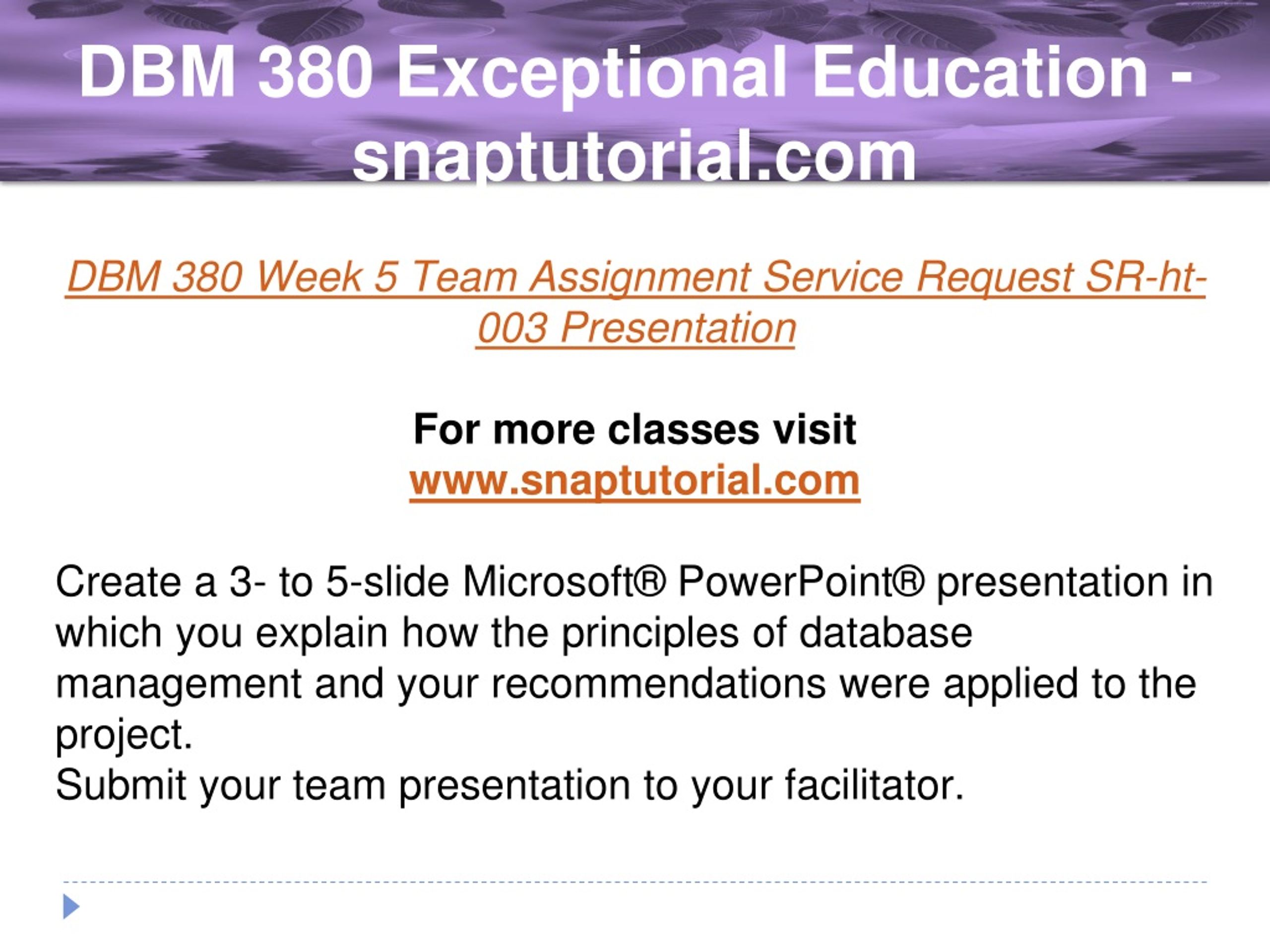 DBM 380 Exceptional Education - snaptutorial.com

DBM 380 Week 5 Team Assignment Service Request SR-ht-003 Presentation

For more classes visit
www.snaptutorial.com

Create a 3- to 5-slide Microsoft® PowerPoint® presentation in which you explain how the principles of database management and your recommendations were applied to the project.
Submit your team presentation to your facilitator.